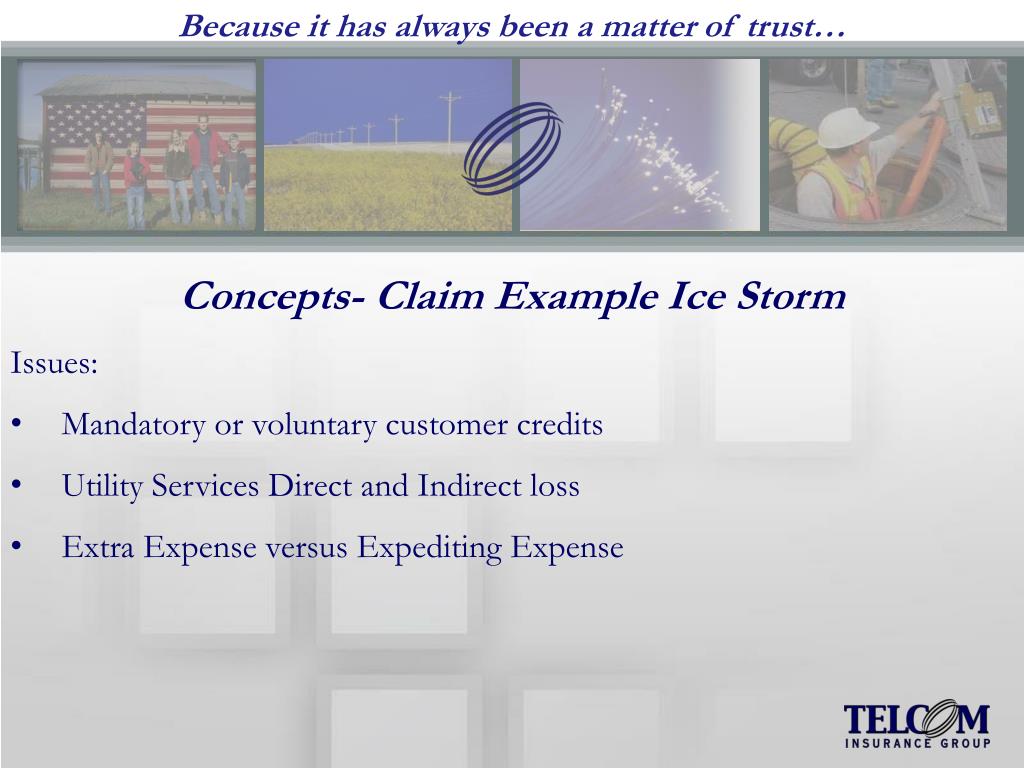 Because it has always been a matter of trust…

Concepts- Claim Example Ice Storm

Issues:

• Mandatory or voluntary customer credits

• Utility Services Direct and Indirect loss

• Extra Expense versus Expediting Expense

TELCOM
INSURANCE GROUP